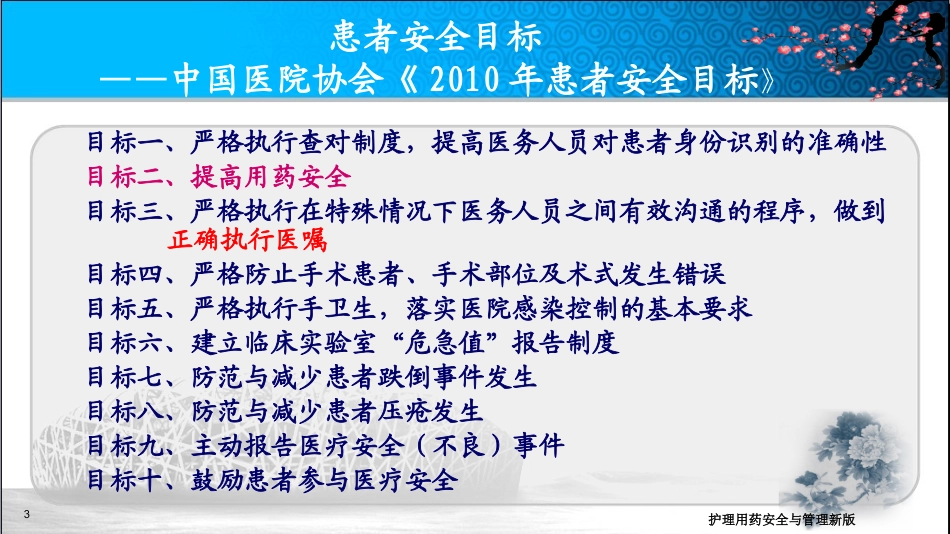 患者安全目标
——中国医院协会《2010年患者安全目标》

目标一、严格执行查对制度，提高医务人员对患者身份识别的准确性
目标二、提高用药安全
目标三、严格执行在特殊情况下医务人员之间有效沟通的程序，做到正确执行医嘱
目标四、严格防止手术患者、手术部位及术式发生错误
目标五、严格执行手卫生，落实医院感染控制的基本要求
目标六、建立临床实验室“危急值”报告制度
目标七、防范与减少患者跌倒事件发生
目标八、防范与减少患者压疮发生
目标九、主动报告医疗安全（不良）事件
目标十、鼓励患者参与医疗安全

3

护理用药安全与管理新版